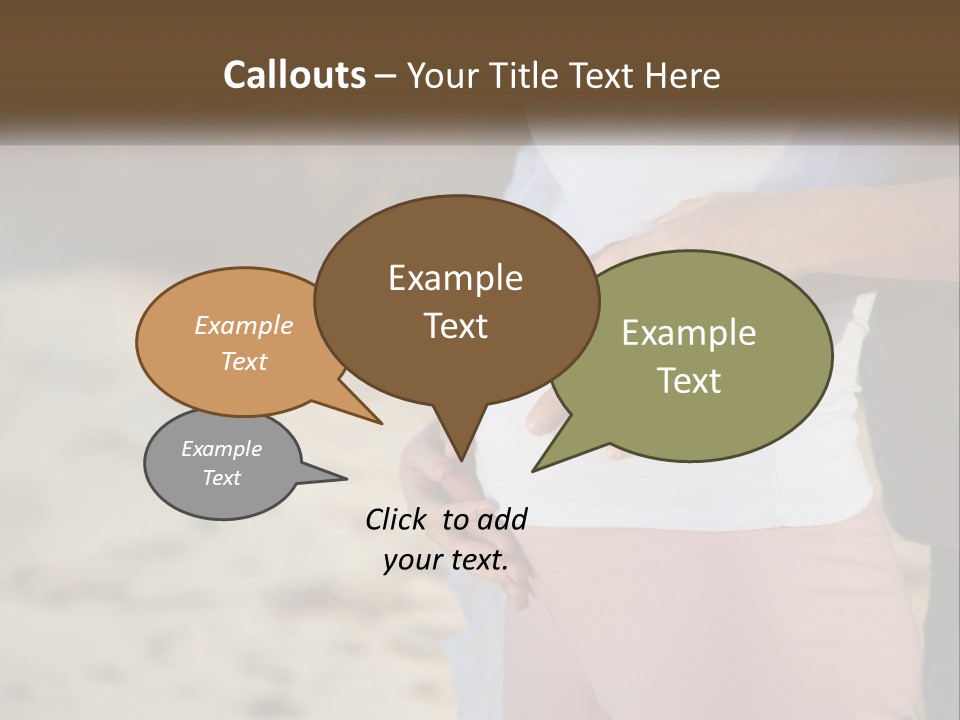 Callouts – Your Title Text Here

Example Text

Example Text

Example Text

Example Text

Click to add your text.